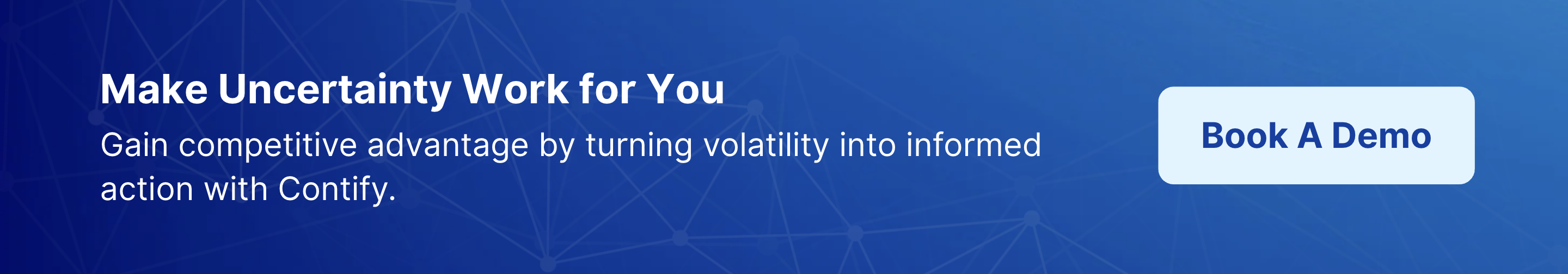 Make Uncertainty Work for You

Gain competitive advantage by turning volatility into informed action with Contify.

Book A Demo